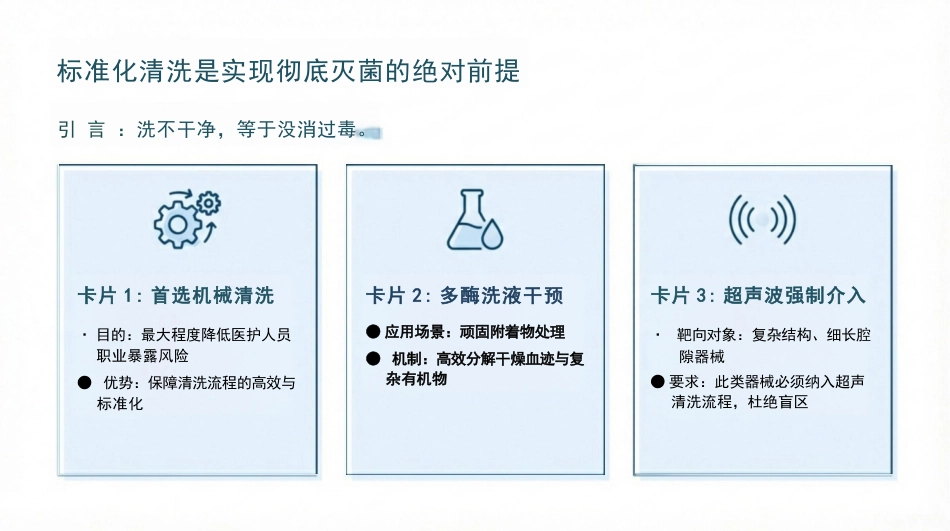 标准化清洗是实现彻底灭菌的绝对前提

引 言 ：洗不干净，等于没消过毒。

卡片 1：首选机械清洗

· 目的：最大程度降低医护人员职业暴露风险

● 优势：保障清洗流程的高效与标准化

卡片 2：多酶洗液干预

● 应用场景：顽固附着物处理

● 机制：高效分解干燥血迹与复杂有机物

卡片 3：超声波强制介入

· 靶向对象：复杂结构、细长腔隙器械

● 要求：此类器械必须纳入超声清洗流程，杜绝盲区